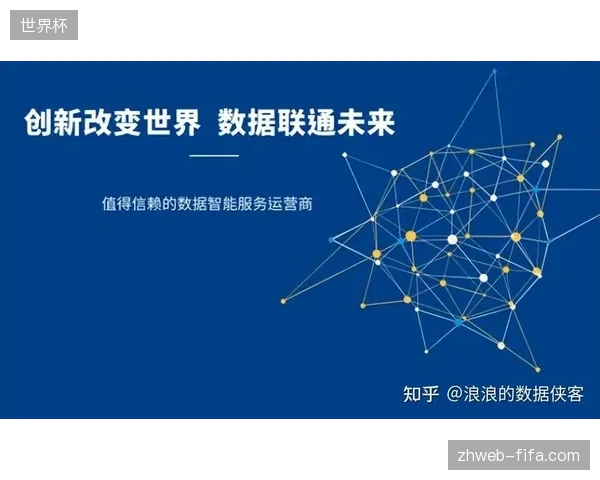 世界杯

创新改变世界 数据联通未来

值得信赖的数据智能服务运营商

知乎 @浪浪的数据侠客

zhweb-fifa.com